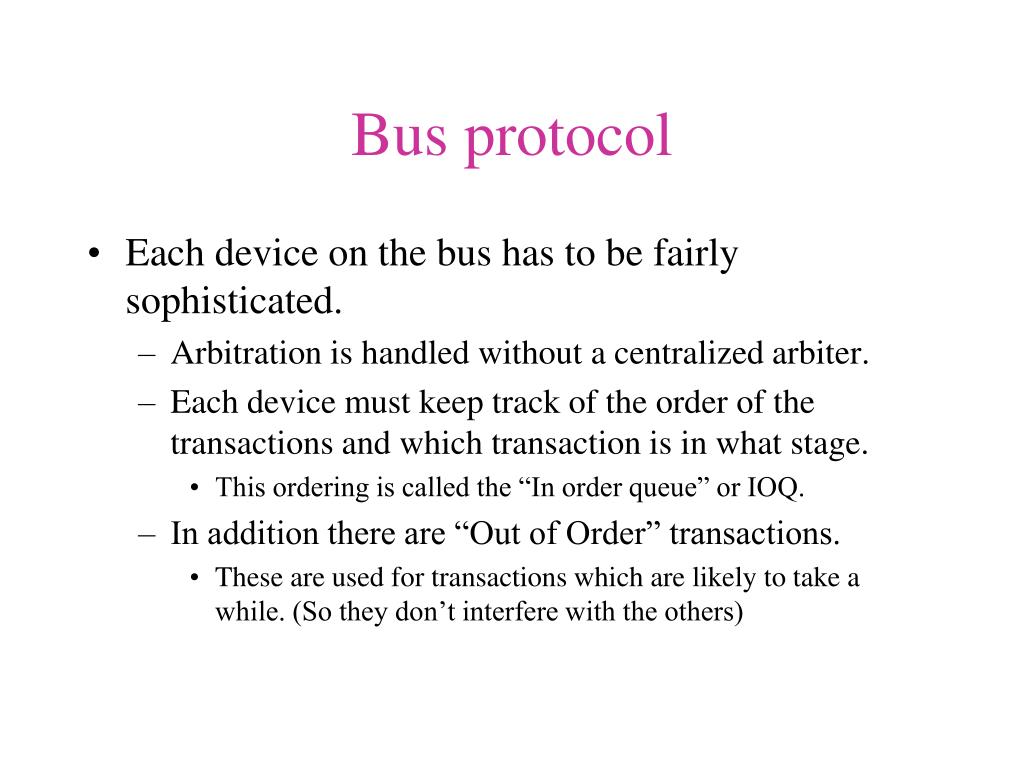 Bus protocol

• Each device on the bus has to be fairly sophisticated.
– Arbitration is handled without a centralized arbiter.
– Each device must keep track of the order of the transactions and which transaction is in what stage.
• This ordering is called the “In order queue” or IOQ.
– In addition there are “Out of Order” transactions.
• These are used for transactions which are likely to take a while. (So they don’t interfere with the others)